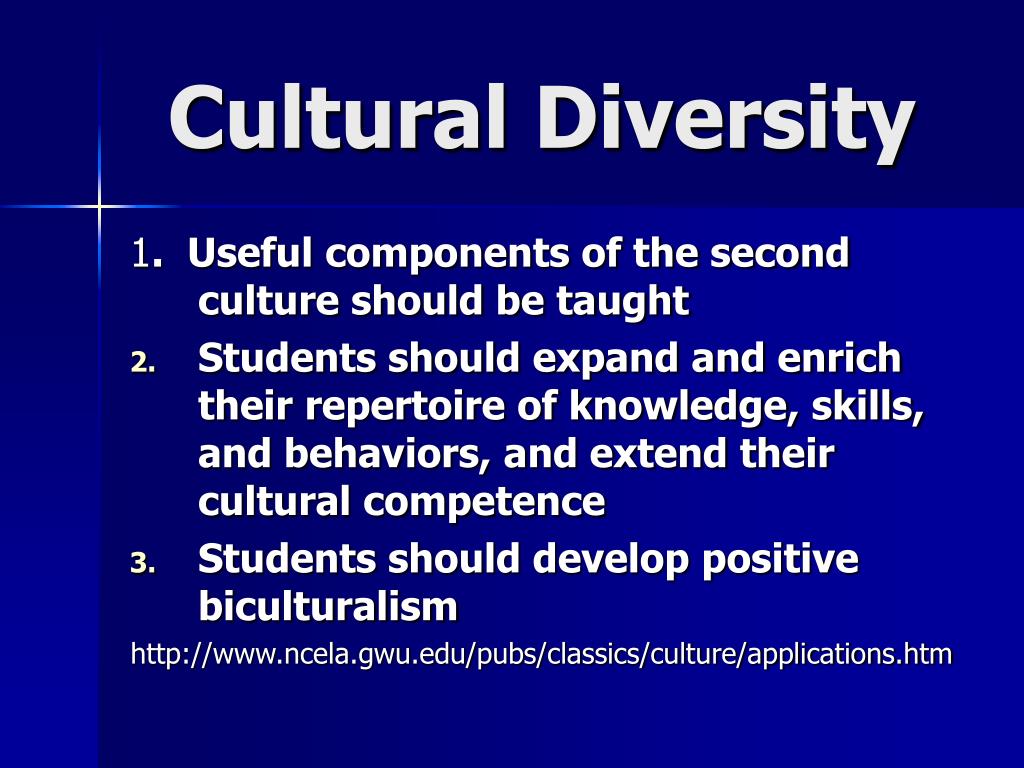 Cultural Diversity

1. Useful components of the second culture should be taught

2. Students should expand and enrich their repertoire of knowledge, skills, and behaviors, and extend their cultural competence

3. Students should develop positive biculturalism

http://www.ncela.gwu.edu/pubs/classics/culture/applications.htm